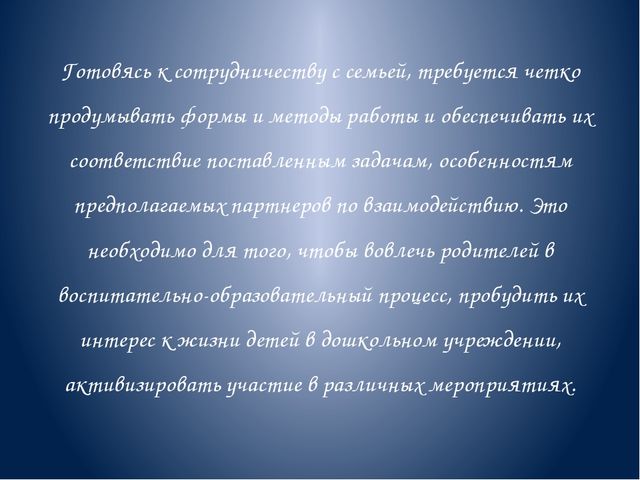 Готовясь к сотрудничеству с семьей, требуется четко продумывать формы и методы работы и обеспечивать их соответствие поставленным задачам, особенностям предполагаемых партнеров по взаимодействию. Это необходимо для того, чтобы вовлечь родителей в воспитательно-образовательный процесс, пробудить их интерес к жизни детей в дошкольном учреждении, активизировать участие в различных мероприятиях.